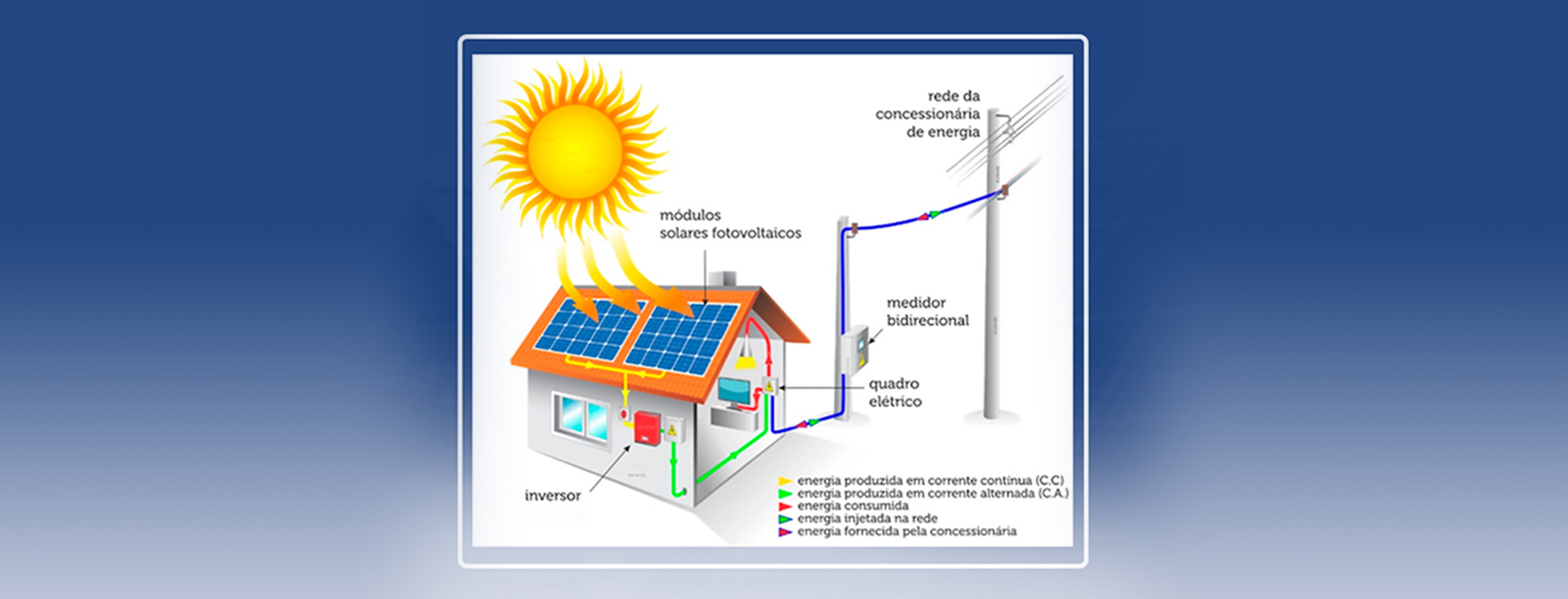 rede da concessionária de energia

módulos solares fotovoltaicos

medidor bidirecional

quadro elétrico

inversor

energia produzida em corrente contínua (C.C)
energia produzida em corrente alternada (C.A.)
energia consumida
energia injetada na rede
energia fornecida pela concessionária